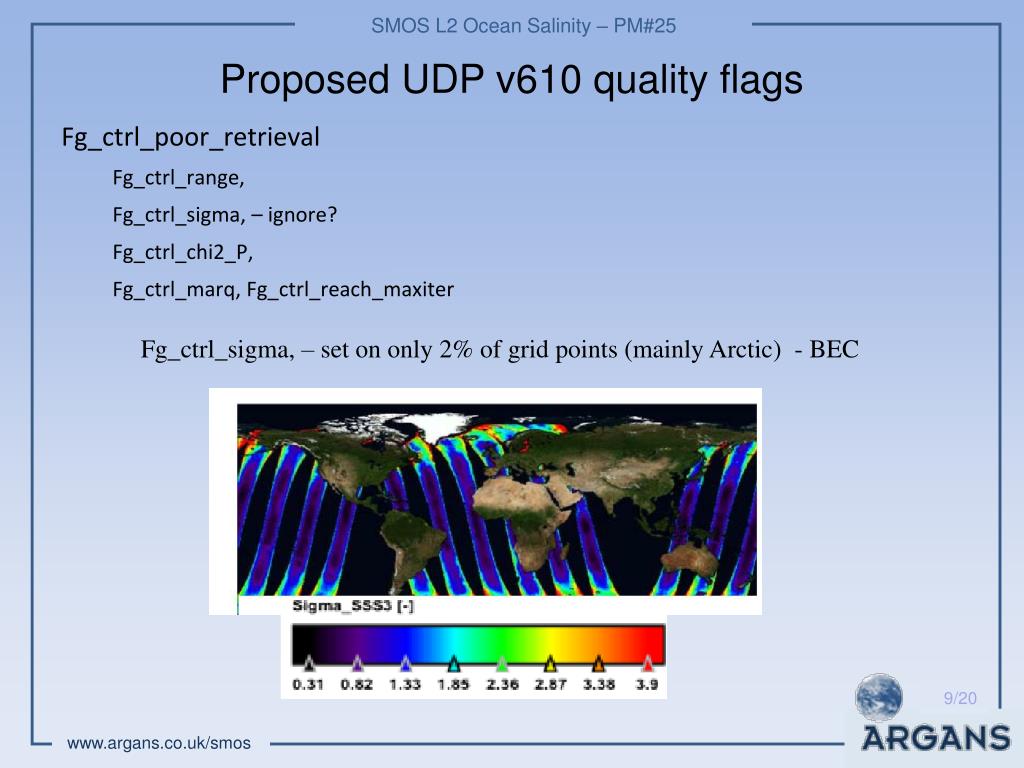 SMOS L2 Ocean Salinity – PM#25

Proposed UDP v610 quality flags

Fg_ctrl_poor_retrieval

Fg_ctrl_range,

Fg_ctrl_sigma, – ignore?

Fg_ctrl_chi2_P,

Fg_ctrl_marq, Fg_ctrl_reach_maxiter

Fg_ctrl_sigma, – set on only 2% of grid points (mainly Arctic) - BEC

Sigma_SSS3 [-]

0.31 0.82 1.33 1.85 2.36 2.87 3.38 3.9

9/20

www.argans.co.uk/smos

ARGANS